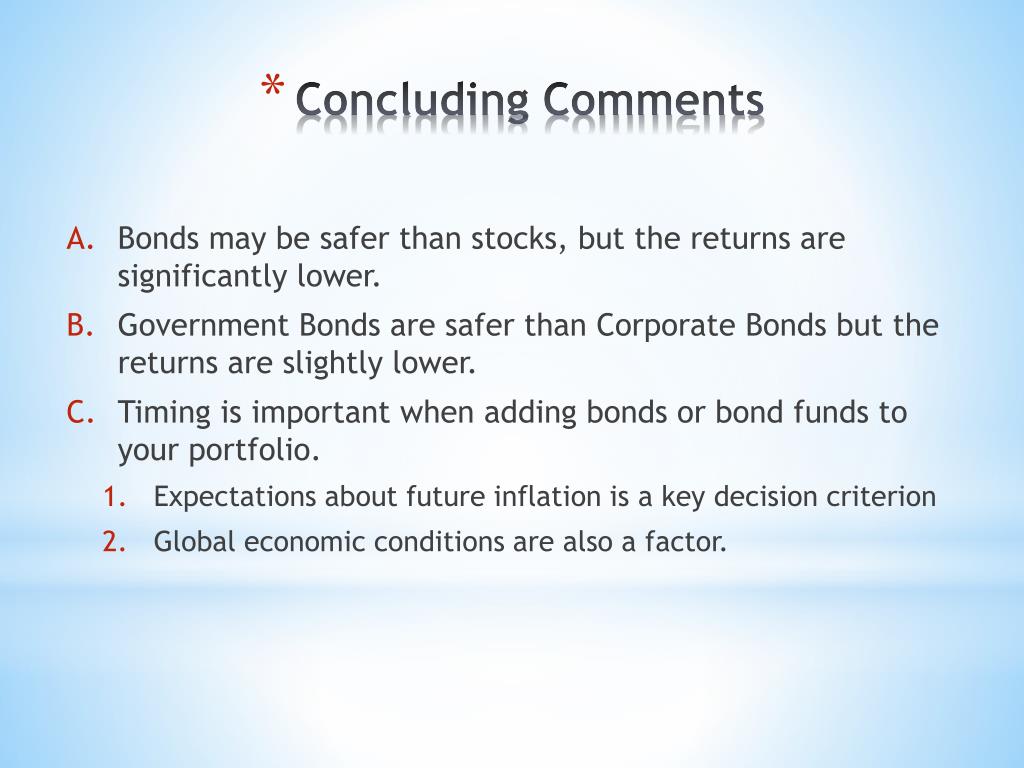 * Concluding Comments

A. Bonds may be safer than stocks, but the returns are significantly lower.

B. Government Bonds are safer than Corporate Bonds but the returns are slightly lower.

C. Timing is important when adding bonds or bond funds to your portfolio.

1. Expectations about future inflation is a key decision criterion

2. Global economic conditions are also a factor.